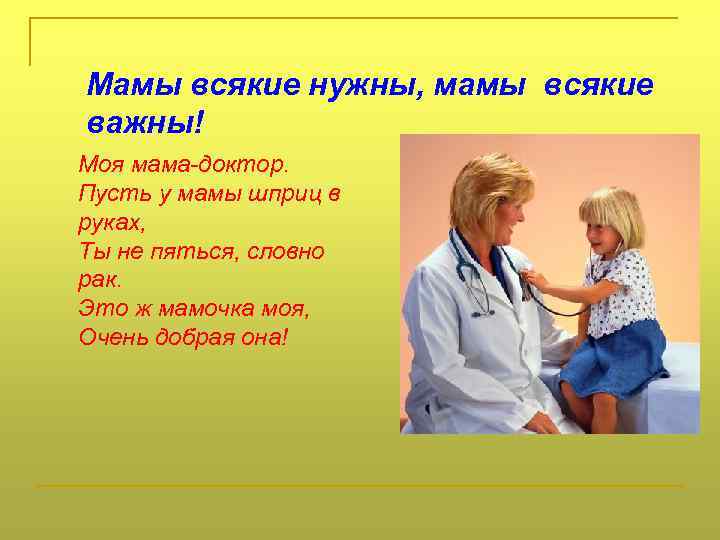 Мамы всякие нужны, мамы всякие важны!

Моя мама-доктор.
Пусть у мамы шприц в руках,
Ты не пяться, словно рак.
Это ж мамочка моя,
Очень добрая она!